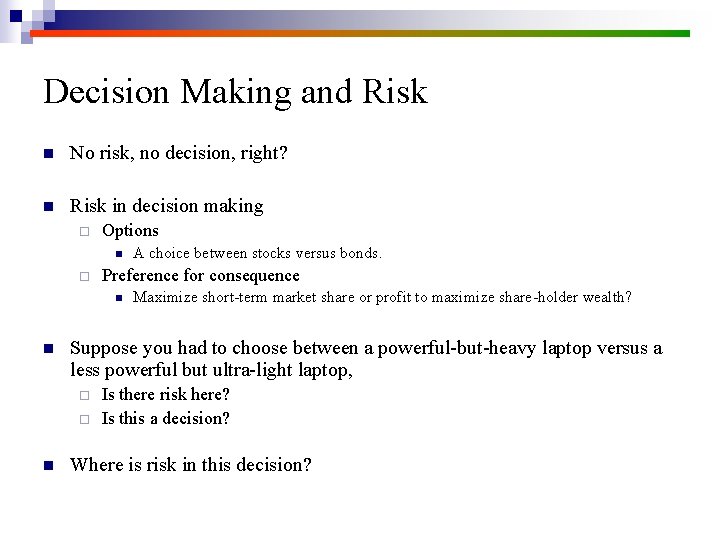 Decision Making and Risk

No risk, no decision, right?

Risk in decision making

Options

A choice between stocks versus bonds.

Preference for consequence

Maximize short-term market share or profit to maximize share-holder wealth?

Suppose you had to choose between a powerful-but-heavy laptop versus a less powerful but ultra-light laptop,

Is there risk here?

Is this a decision?

Where is risk in this decision?